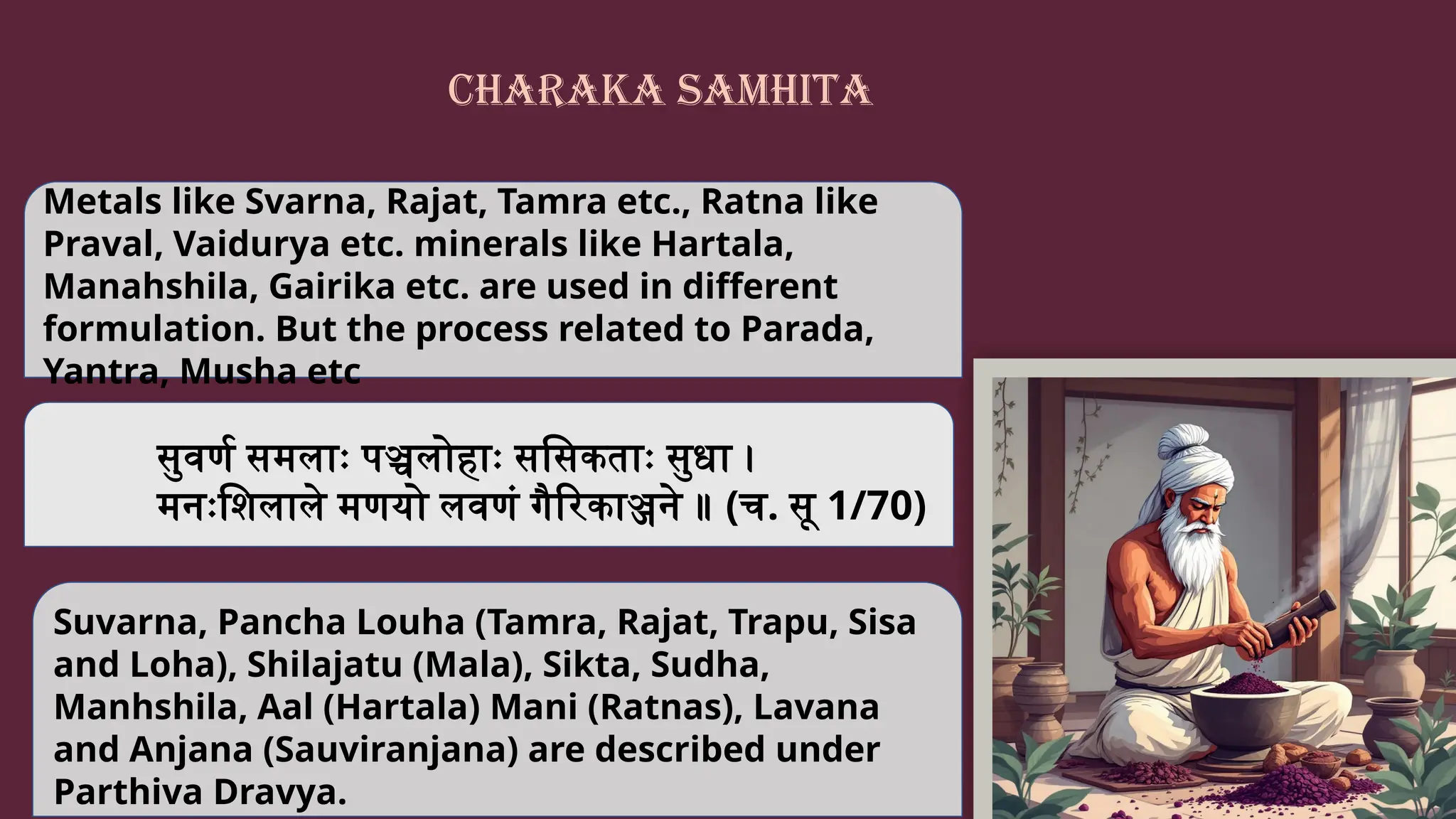 CHARAKA SAMHITA

Metals like Svarna, Rajat, Tamra etc., Ratna like Praval, Vaidurya etc. minerals like Hartala, Manahshila, Gairika etc. are used in different formulation. But the process related to Parada, Yantra, Musha etc

सुवर्ण समलाः पञ्चलोहाः ससिकताः सुधा ।
मनःशिलाले मणयो लवणं गैरिकाञ्जने ॥ (च. सू 1/70)

Suvarna, Pancha Louha (Tamra, Rajat, Trapu, Sisa and Loha), Shilajatu (Mala), Sikta, Sudha, Manhshila, Aal (Hartala) Mani (Ratnas), Lavana and Anjana (Sauviranjana) are described under Parthiva Dravya.